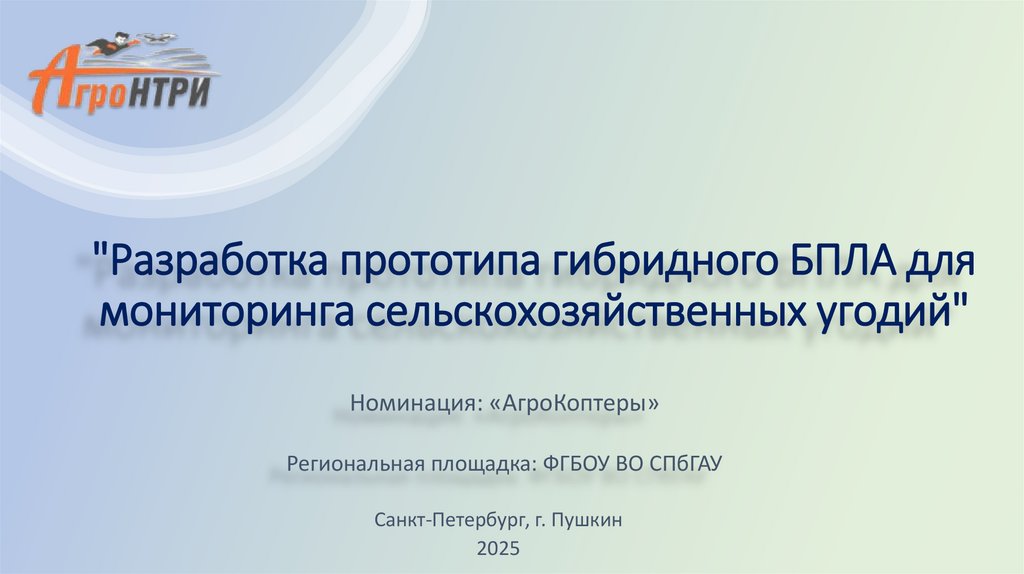 АгроНТРИ

"Разработка прототипа гибридного БПЛА для мониторинга сельскохозяйственных угодий"

Номинация: «АгроКоптеры»

Региональная площадка: ФГБОУ ВО СПбГАУ

Санкт-Петербург, г. Пушкин
2025